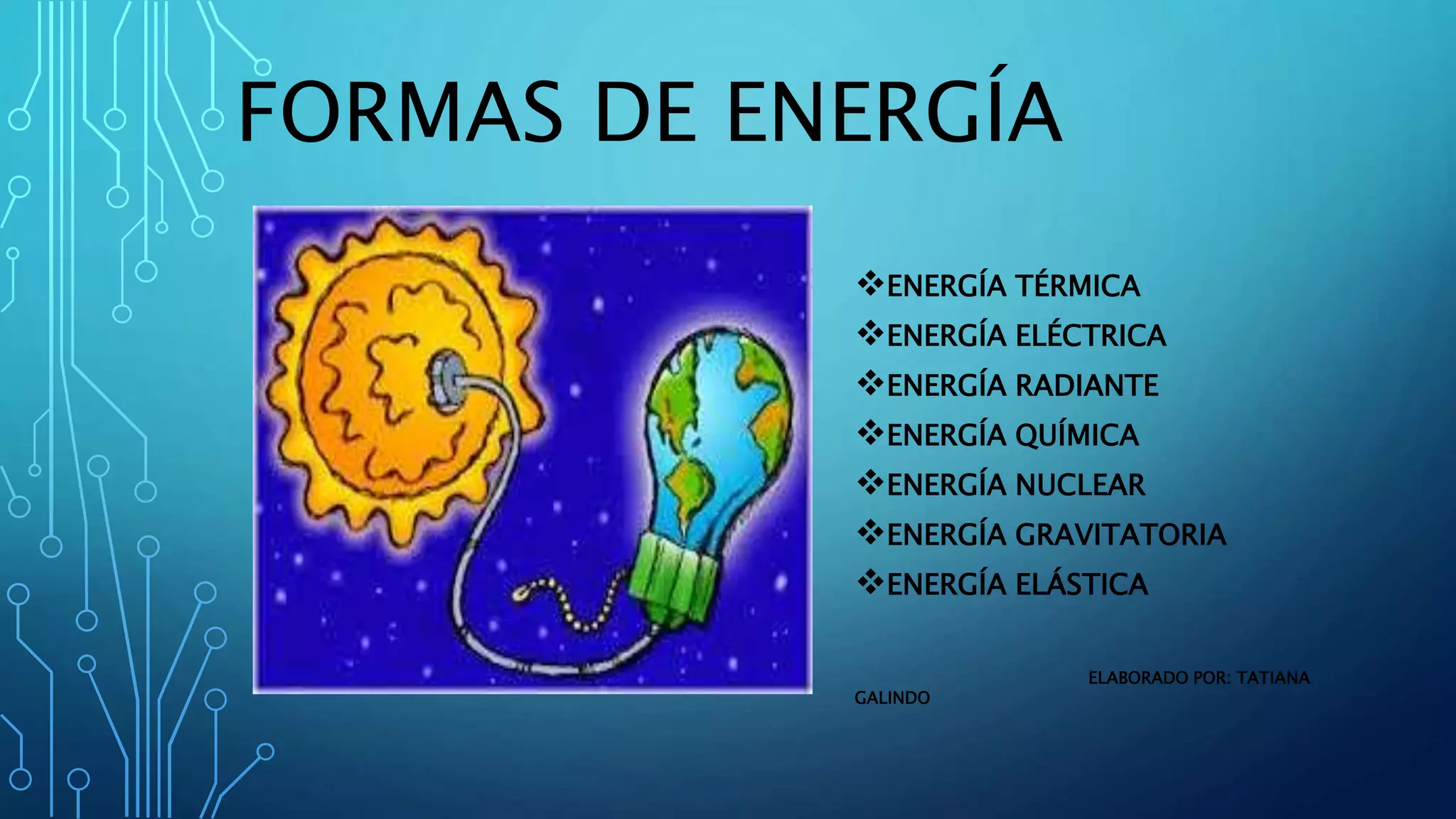 FORMAS DE ENERGÍA

❖ENERGÍA TÉRMICA
❖ENERGÍA ELÉCTRICA
❖ENERGÍA RADIANTE
❖ENERGÍA QUÍMICA
❖ENERGÍA NUCLEAR
❖ENERGÍA GRAVITATORIA
❖ENERGÍA ELÁSTICA

ELABORADO POR: TATIANA GALINDO